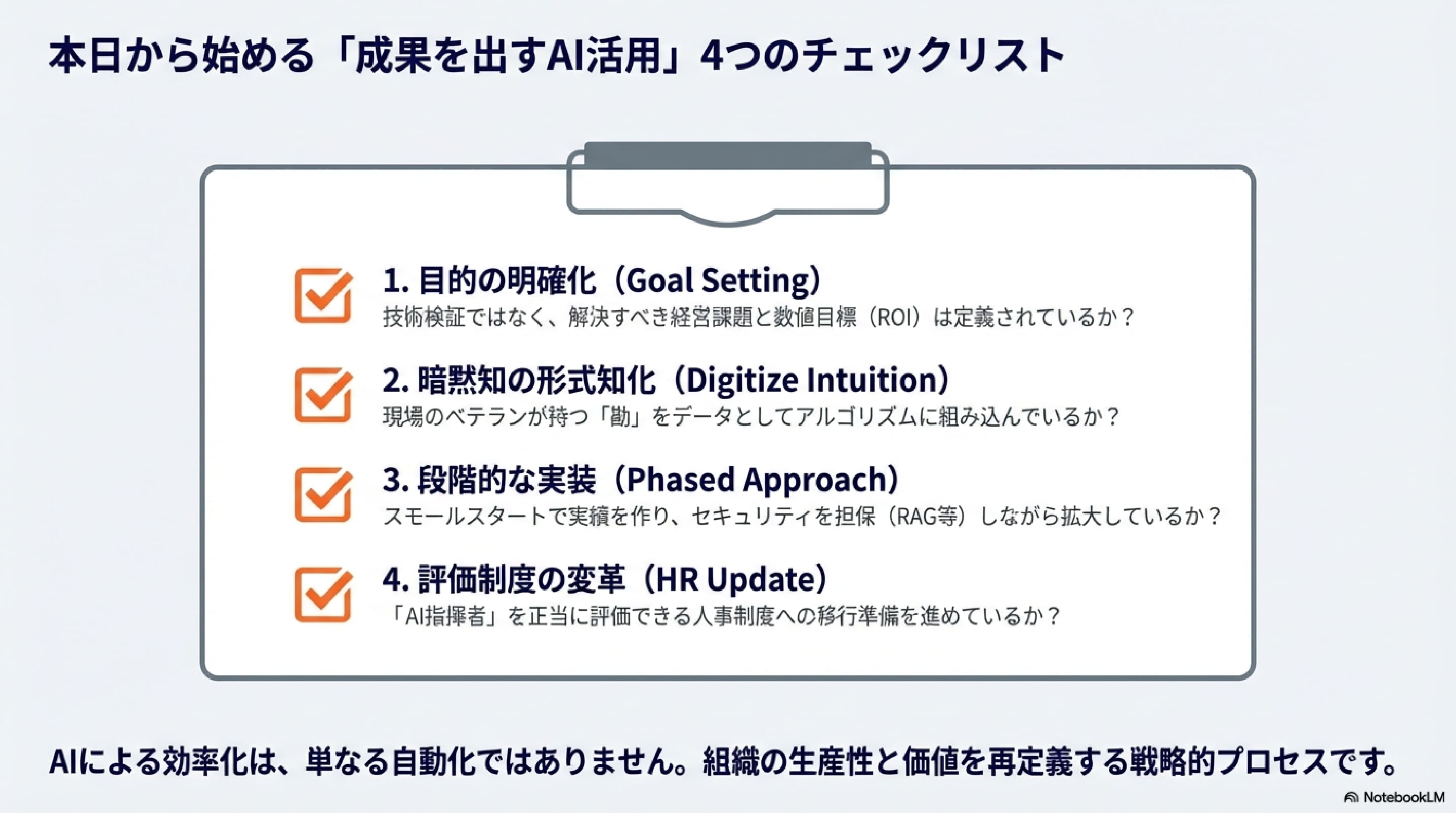 本日から始める「成果を出すAI活用」4つのチェックリスト

1. 目的の明確化（Goal Setting）
技術検証ではなく、解決すべき経営課題と数値目標（ROI）は定義されているか？

2. 暗黙知の形式知化（Digitize Intuition）
現場のベテランが持つ「勘」をデータとしてアルゴリズムに組み込んでいるか？

3. 段階的な実装（Phased Approach）
スモールスタートで実績を作り、セキュリティを担保（RAG等）しながら拡大しているか？

4. 評価制度の変革（HR Update）
「AI指揮者」を正当に評価できる人事制度への移行準備を進めているか？

AIによる効率化は、単なる自動化ではありません。組織の生産性と価値を再定義する戦略的プロセスです。

NotebookLM